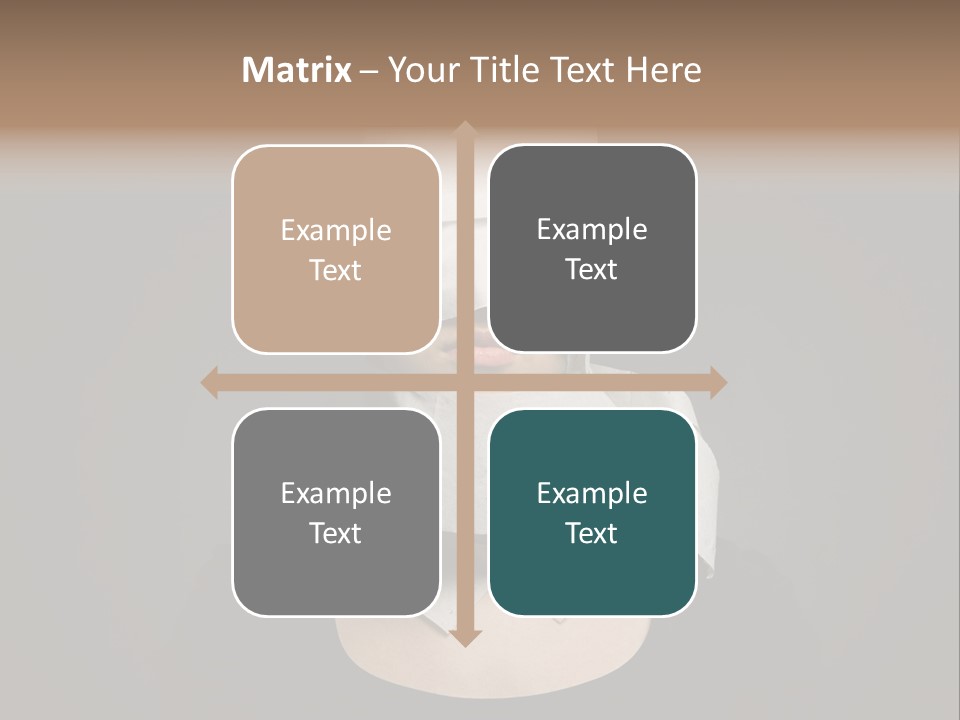 Matrix – Your Title Text Here

Example Text

Example Text

Example Text

Example Text